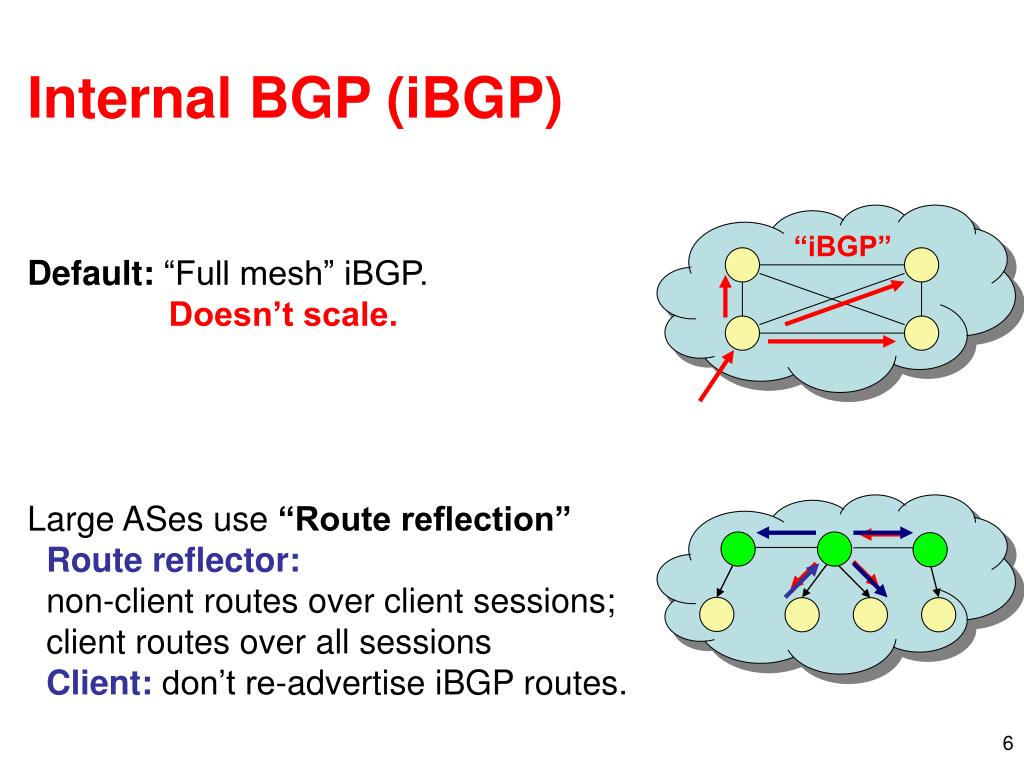 Internal BGP (iBGP)

Default: “Full mesh” iBGP.
Doesn’t scale.

“iBGP”

Large ASes use “Route reflection”
Route reflector:
non-client routes over client sessions;
client routes over all sessions
Client: don’t re-advertise iBGP routes.

6